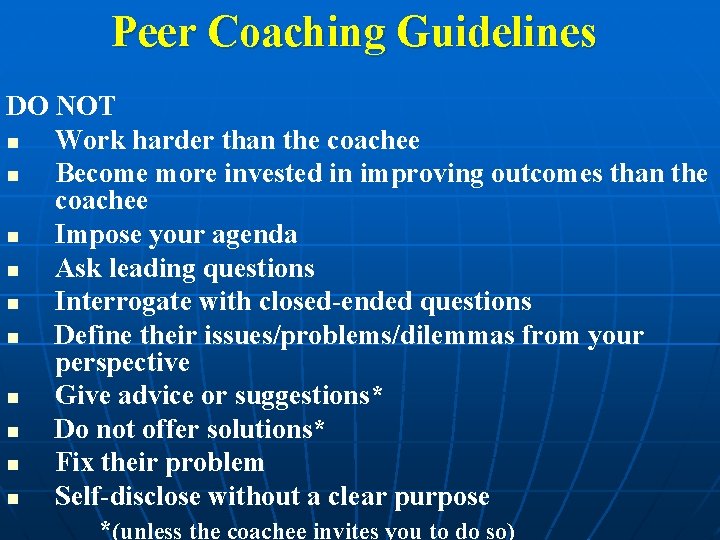 Peer Coaching Guidelines

DO NOT

- Work harder than the coachee
- Become more invested in improving outcomes than the coachee
- Impose your agenda
- Ask leading questions
- Interrogate with closed-ended questions
- Define their issues/problems/dilemmas from your perspective
- Give advice or suggestions*
- Do not offer solutions*
- Fix their problem
- Self-disclose without a clear purpose

*(unless the coachee invites you to do so)